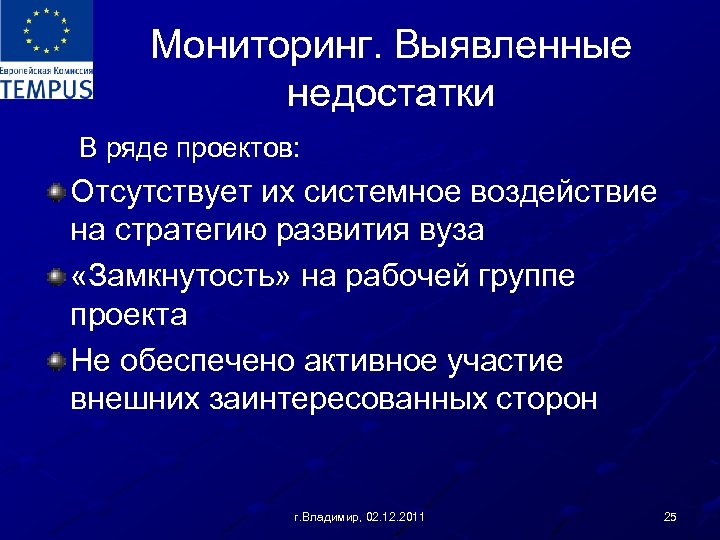 Европейская Комиссия
TEMPUS

Мониторинг. Выявленные недостатки

В ряде проектов:

Отсутствует их системное воздействие на стратегию развития вуза

«Замкнутость» на рабочей группе проекта

Не обеспечено активное участие внешних заинтересованных сторон

г.Владимир, 02.12.2011

25